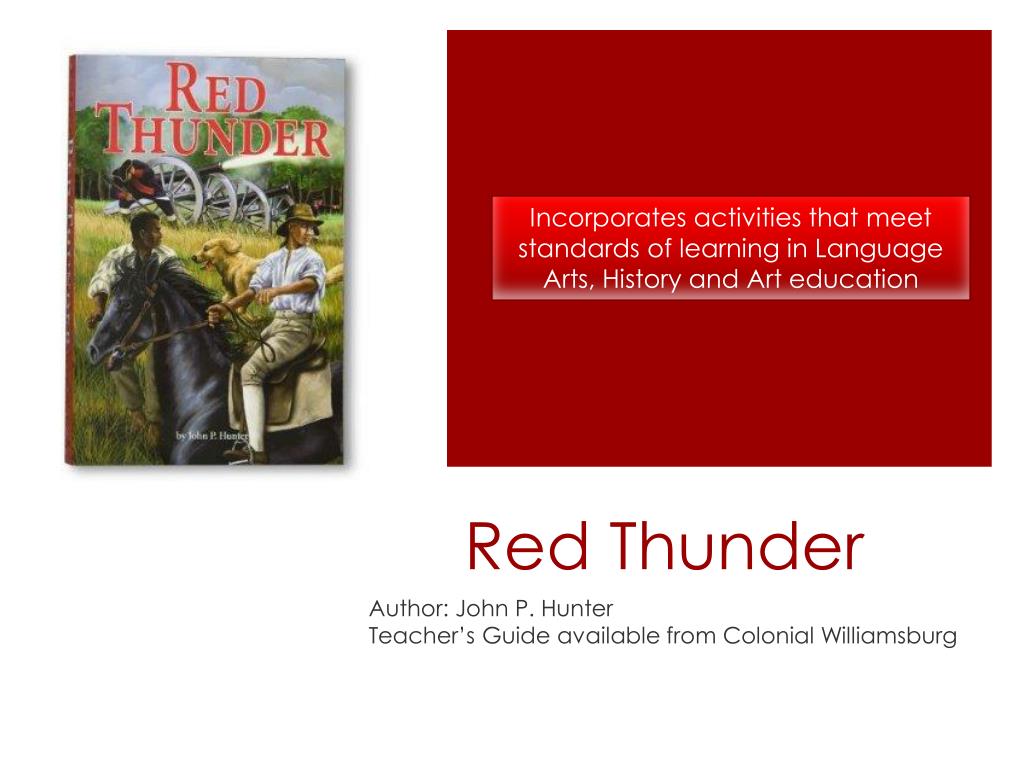 RED THUNDER

by John P. Hunter

Incorporates activities that meet standards of learning in Language Arts, History and Art education

Red Thunder

Author: John P. Hunter
Teacher's Guide available from Colonial Williamsburg